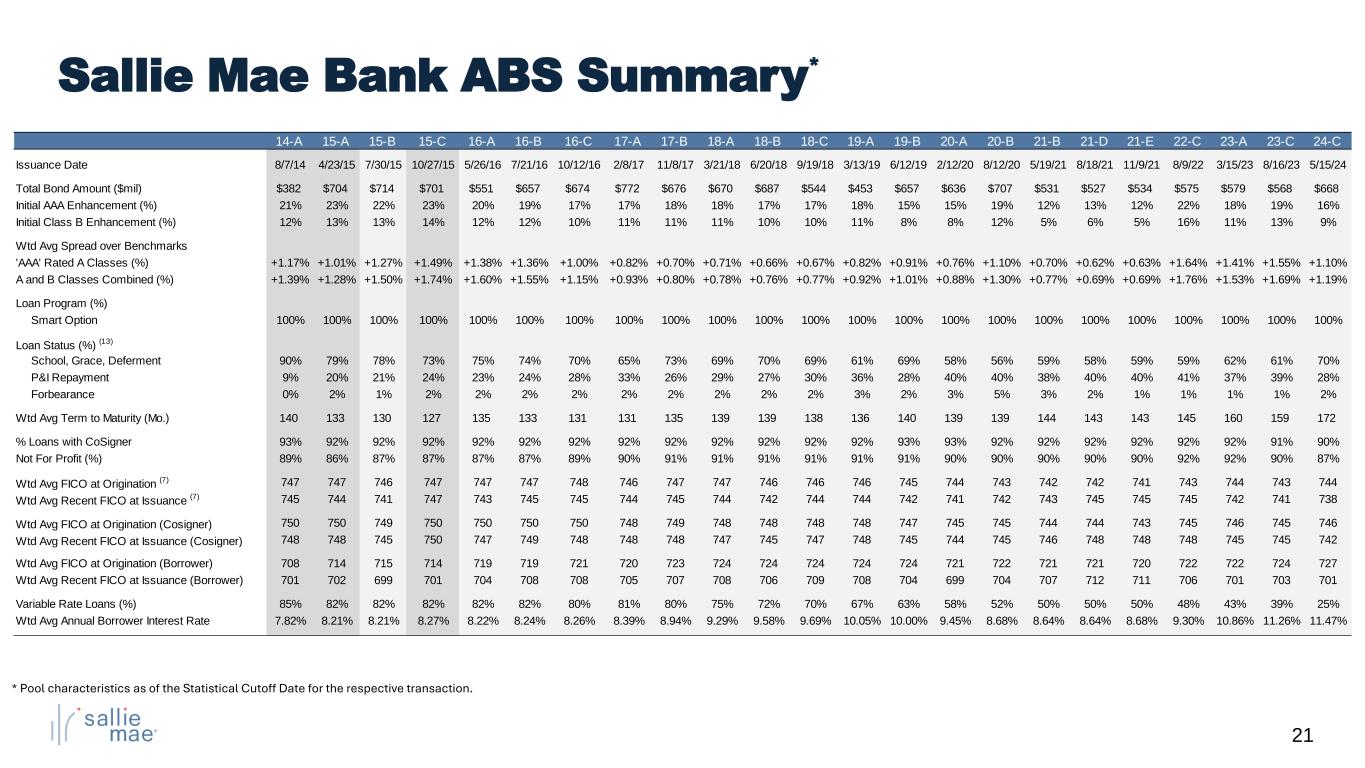 Sallie Mae Bank ABS Summary*

| | 14-A | 15-A | 15-B | 15-C | 16-A | 16-B | 16-C | 17-A | 17-B | 18-A | 18-B | 18-C | 19-A | 19-B | 20-A | 20-B | 21-B | 21-D | 21-E | 22-C | 23-A | 23-C | 24-C |
|---|---|---|---|---|---|---|---|---|---|---|---|---|---|---|---|---|---|---|---|---|---|---|---|
| Issuance Date | 8/7/14 | 4/23/15 | 7/30/15 | 10/27/15 | 5/26/16 | 7/21/16 | 10/12/16 | 2/8/17 | 11/8/17 | 3/21/18 | 6/20/18 | 9/19/18 | 3/13/19 | 6/12/19 | 2/12/20 | 8/12/20 | 5/19/21 | 8/18/21 | 11/9/21 | 8/9/22 | 3/15/23 | 8/16/23 | 5/15/24 |
| Total Bond Amount ($mil) | $382 | $704 | $714 | $701 | $551 | $657 | $674 | $772 | $676 | $670 | $687 | $544 | $453 | $657 | $636 | $707 | $531 | $527 | $534 | $575 | $579 | $568 | $668 |
| Initial AAA Enhancement (%) | 21% | 23% | 22% | 23% | 20% | 19% | 17% | 17% | 18% | 18% | 17% | 17% | 18% | 15% | 15% | 19% | 12% | 13% | 12% | 22% | 18% | 19% | 16% |
| Initial Class B Enhancement (%) | 12% | 13% | 13% | 14% | 12% | 12% | 10% | 11% | 11% | 11% | 10% | 10% | 11% | 8% | 8% | 12% | 5% | 6% | 5% | 16% | 11% | 13% | 9% |
| Wtd Avg Spread over Benchmarks | | | | | | | | | | | | | | | | | | | | | | | |
| 'AAA' Rated A Classes (%) | +1.17% | +1.01% | +1.27% | +1.49% | +1.38% | +1.36% | +1.00% | +0.82% | +0.70% | +0.71% | +0.66% | +0.67% | +0.82% | +0.91% | +0.76% | +1.10% | +0.70% | +0.62% | +0.63% | +1.64% | +1.41% | +1.55% | +1.10% |
| A and B Classes Combined (%) | +1.39% | +1.28% | +1.50% | +1.74% | +1.60% | +1.55% | +1.15% | +0.93% | +0.80% | +0.78% | +0.76% | +0.77% | +0.92% | +1.01% | +0.88% | +1.30% | +0.77% | +0.69% | +0.69% | +1.76% | +1.53% | +1.69% | +1.19% |
| Loan Program (%) | | | | | | | | | | | | | | | | | | | | | | | |
| Smart Option | 100% | 100% | 100% | 100% | 100% | 100% | 100% | 100% | 100% | 100% | 100% | 100% | 100% | 100% | 100% | 100% | 100% | 100% | 100% | 100% | 100% | 100% | 100% |
| Loan Status (%) $^{(13)}$ | | | | | | | | | | | | | | | | | | | | | | | |
| School, Grace, Deferment | 90% | 79% | 78% | 73% | 75% | 74% | 70% | 65% | 73% | 69% | 70% | 69% | 61% | 69% | 58% | 56% | 59% | 58% | 59% | 59% | 62% | 61% | 70% |
| P&I Repayment | 9% | 20% | 21% | 24% | 23% | 24% | 28% | 33% | 26% | 29% | 27% | 30% | 36% | 28% | 40% | 40% | 38% | 40% | 40% | 41% | 37% | 39% | 28% |
| Forbearance | 0% | 2% | 1% | 2% | 2% | 2% | 2% | 2% | 2% | 2% | 2% | 2% | 3% | 2% | 3% | 5% | 3% | 2% | 1% | 1% | 1% | 1% | 2% |
| Wtd Avg Term to Maturity (Mo.) | 140 | 133 | 130 | 127 | 135 | 133 | 131 | 131 | 135 | 139 | 139 | 138 | 136 | 140 | 139 | 139 | 144 | 143 | 143 | 145 | 160 | 159 | 172 |
| % Loans with CoSigner | 93% | 92% | 92% | 92% | 92% | 92% | 92% | 92% | 92% | 92% | 92% | 92% | 92% | 93% | 93% | 92% | 92% | 92% | 92% | 92% | 92% | 91% | 90% |
| Not For Profit (%) | 89% | 86% | 87% | 87% | 87% | 87% | 89% | 90% | 91% | 91% | 91% | 91% | 91% | 91% | 90% | 90% | 90% | 90% | 90% | 92% | 92% | 90% | 87% |
| Wtd Avg FICO at Origination $^{(7)}$ | 747 | 747 | 746 | 747 | 747 | 747 | 748 | 746 | 747 | 747 | 746 | 746 | 746 | 745 | 744 | 743 | 742 | 742 | 741 | 743 | 744 | 743 | 744 |
| Wtd Avg Recent FICO at Issuance $^{(7)}$ | 745 | 744 | 741 | 747 | 743 | 745 | 745 | 744 | 745 | 744 | 742 | 744 | 744 | 742 | 741 | 742 | 743 | 745 | 745 | 745 | 742 | 741 | 738 |
| Wtd Avg FICO at Origination (Cosigner) | 750 | 750 | 749 | 750 | 750 | 750 | 750 | 748 | 749 | 748 | 748 | 748 | 748 | 747 | 745 | 745 | 744 | 744 | 743 | 745 | 746 | 745 | 746 |
| Wtd Avg Recent FICO at Issuance (Cosigner) | 748 | 748 | 745 | 750 | 747 | 749 | 748 | 748 | 748 | 747 | 745 | 747 | 748 | 745 | 744 | 745 | 746 | 748 | 748 | 748 | 745 | 745 | 742 |
| Wtd Avg FICO at Origination (Borrower) | 708 | 714 | 715 | 714 | 719 | 719 | 721 | 720 | 723 | 724 | 724 | 724 | 724 | 724 | 721 | 722 | 721 | 721 | 720 | 722 | 722 | 724 | 727 |
| Wtd Avg Recent FICO at Issuance (Borrower) | 701 | 702 | 699 | 701 | 704 | 708 | 708 | 705 | 707 | 708 | 706 | 709 | 708 | 704 | 699 | 704 | 707 | 712 | 711 | 706 | 701 | 703 | 701 |
| Variable Rate Loans (%) | 85% | 82% | 82% | 82% | 82% | 82% | 80% | 81% | 80% | 75% | 72% | 70% | 67% | 63% | 58% | 52% | 50% | 50% | 50% | 48% | 43% | 39% | 25% |
| Wtd Avg Annual Borrower Interest Rate | 7.82% | 8.21% | 8.21% | 8.27% | 8.22% | 8.24% | 8.26% | 8.39% | 8.94% | 9.29% | 9.58% | 9.69% | 10.05% | 10.00% | 9.45% | 8.68% | 8.64% | 8.64% | 8.68% | 9.30% | 10.86% | 11.26% | 11.47% |

* Pool characteristics as of the Statistical Cutoff Date for the respective transaction.

sallie mae

21